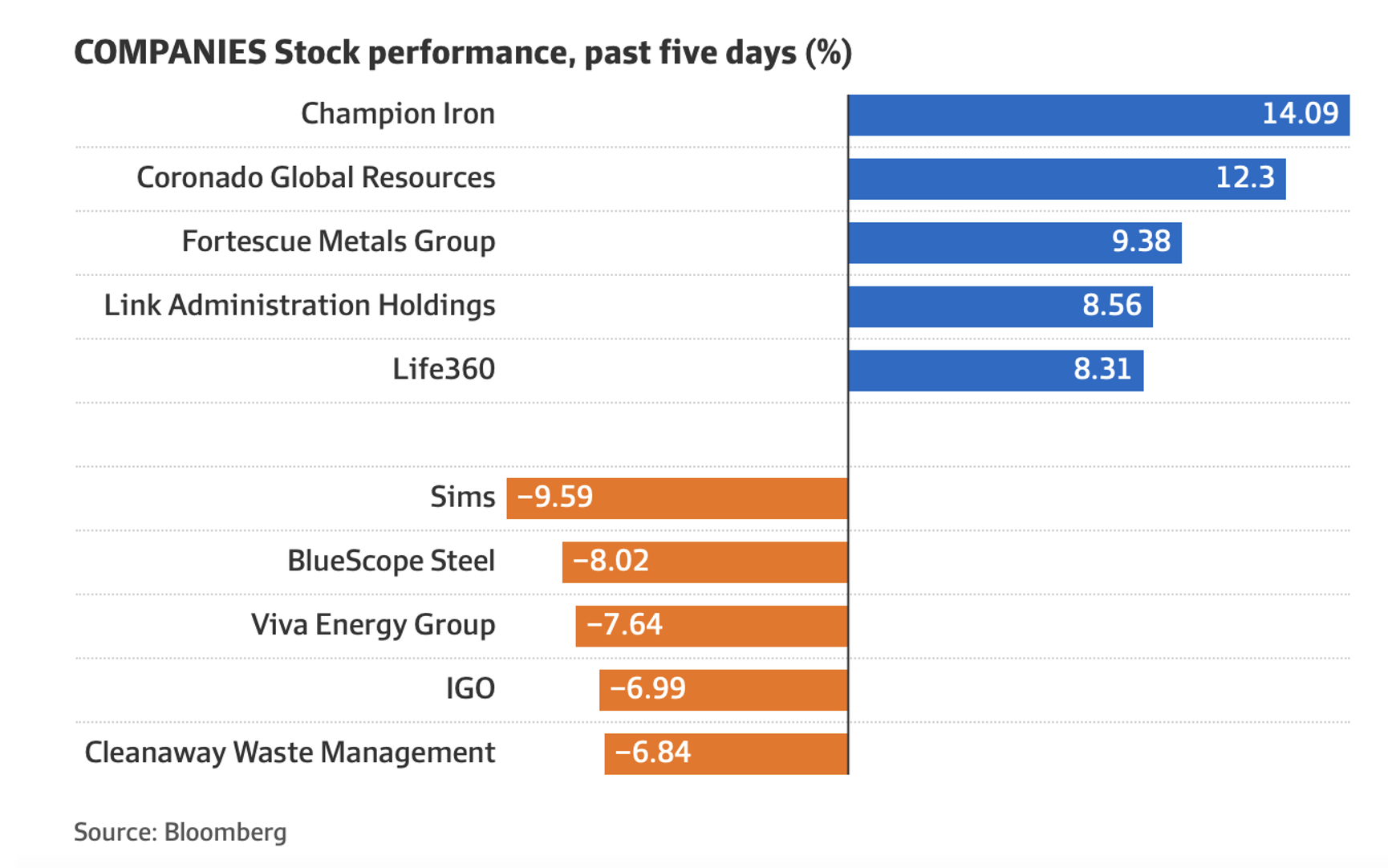 COMPANIES Stock performance, past five days (%)

Champion Iron 14.09
Coronado Global Resources 12.3
Fortescue Metals Group 9.38
Link Administration Holdings 8.56
Life360 8.31
Sims −9.59
BlueScope Steel −8.02
Viva Energy Group −7.64
IGO −6.99
Cleanaway Waste Management −6.84

Source: Bloomberg